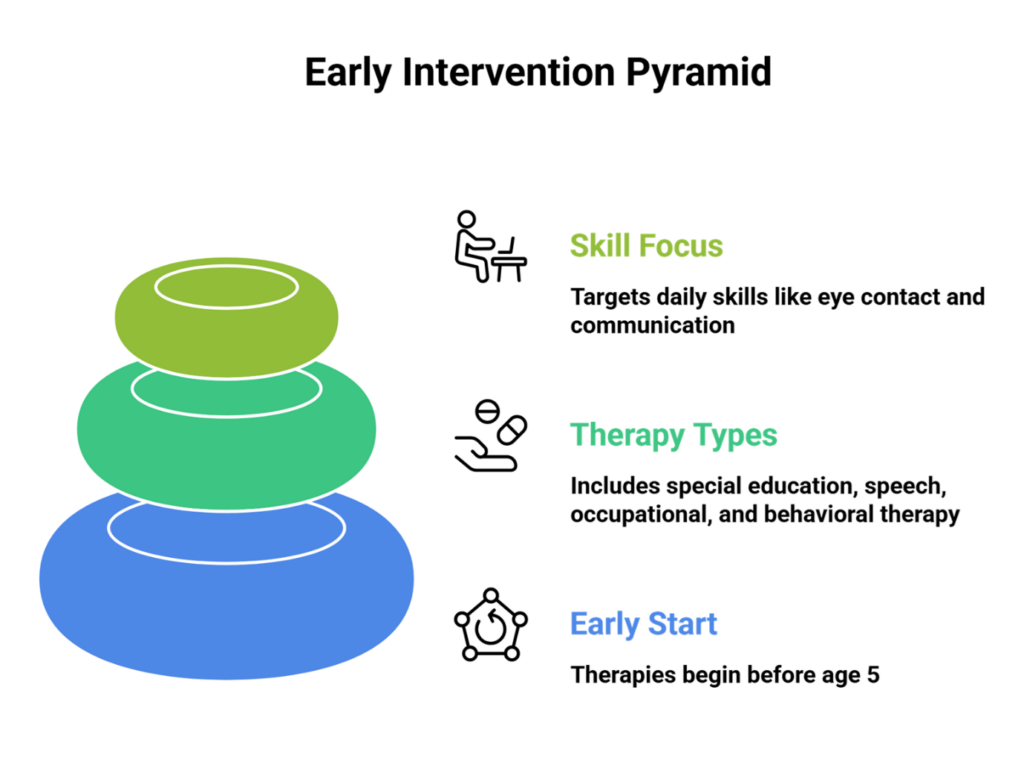 Early Intervention Pyramid

Skill Focus

Targets daily skills like eye contact and communication

Therapy Types

Includes special education, speech, occupational, and behavioral therapy

Early Start

Therapies begin before age 5